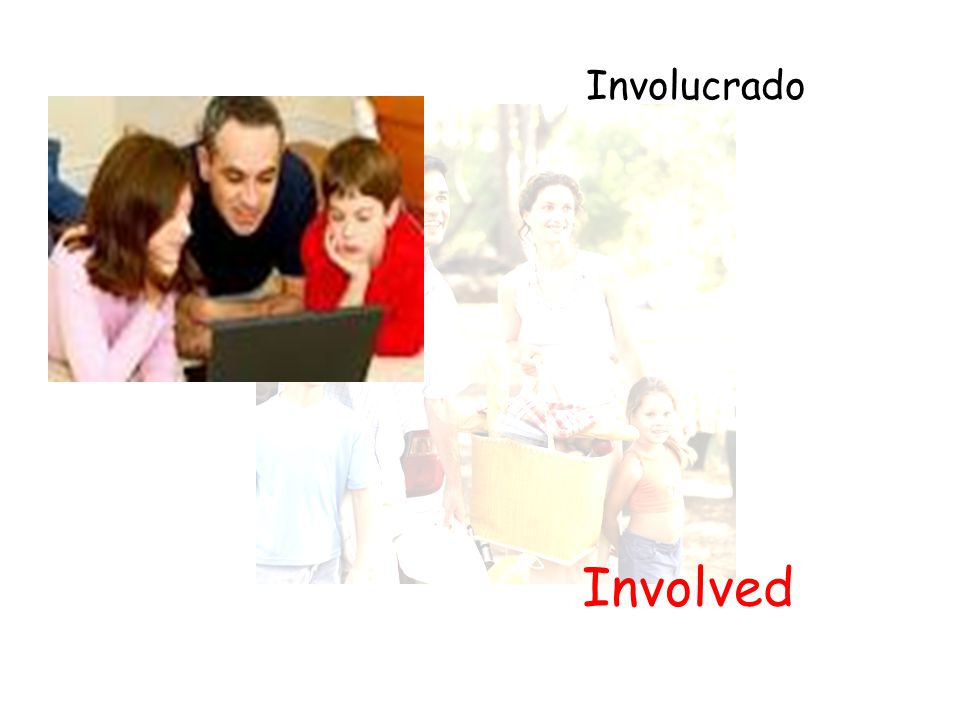 Involucrado

Involved